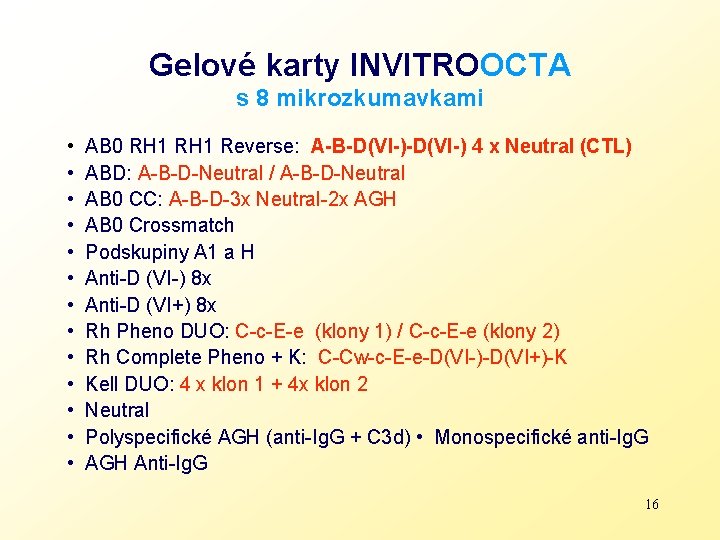 Gelové karty INVITROOCTA
s 8 mikrozkumavkami

• AB0 RH1 RH1 Reverse: A-B-D(VI-)-D(VI-) 4 x Neutral (CTL)
• ABD: A-B-D-Neutral / A-B-D-Neutral
• AB0 CC: A-B-D-3x Neutral-2x AGH
• AB0 Crossmatch
• Podskupiny A1 a H
• Anti-D (VI-) 8x
• Anti-D (VI+) 8x
• Rh Pheno DUO: C-c-E-e (klony 1) / C-c-E-e (klony 2)
• Rh Complete Pheno + K: C-Cw-c-E-e-D(VI-)-D(VI+)-K
• Kell DUO: 4 x klon 1 + 4x klon 2
• Neutral
• Polyspecifické AGH (anti-IgG + C3d) • Monospecifické anti-IgG
• AGH Anti-IgG

16